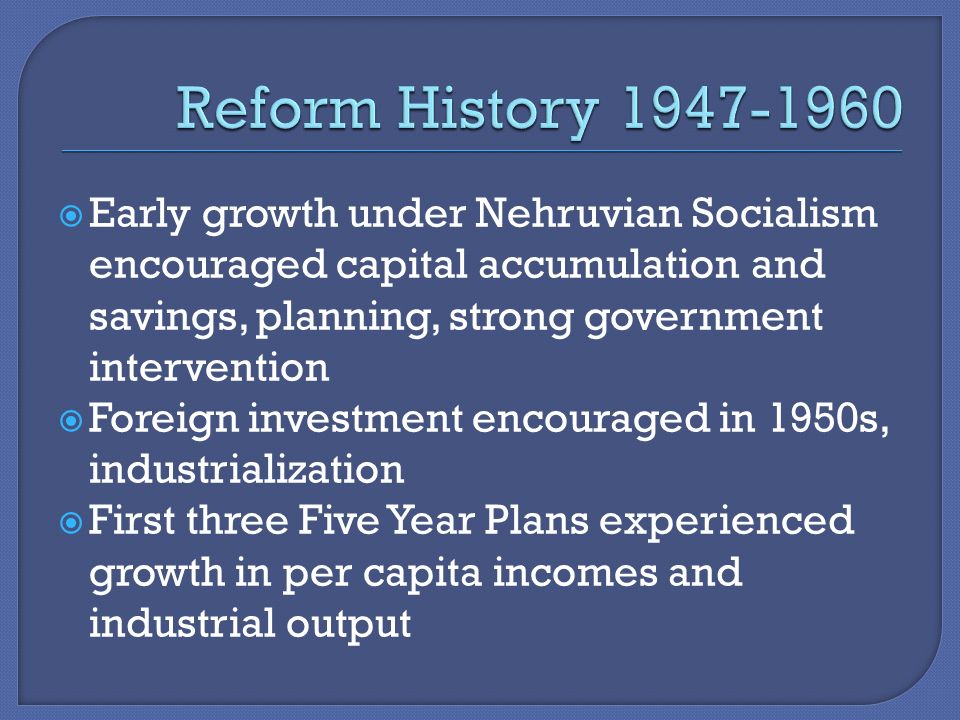 Reform History 1947-1960

Early growth under Nehruvian Socialism encouraged capital accumulation and savings, planning, strong government intervention

Foreign investment encouraged in 1950s, industrialization

First three Five Year Plans experienced growth in per capita incomes and industrial output